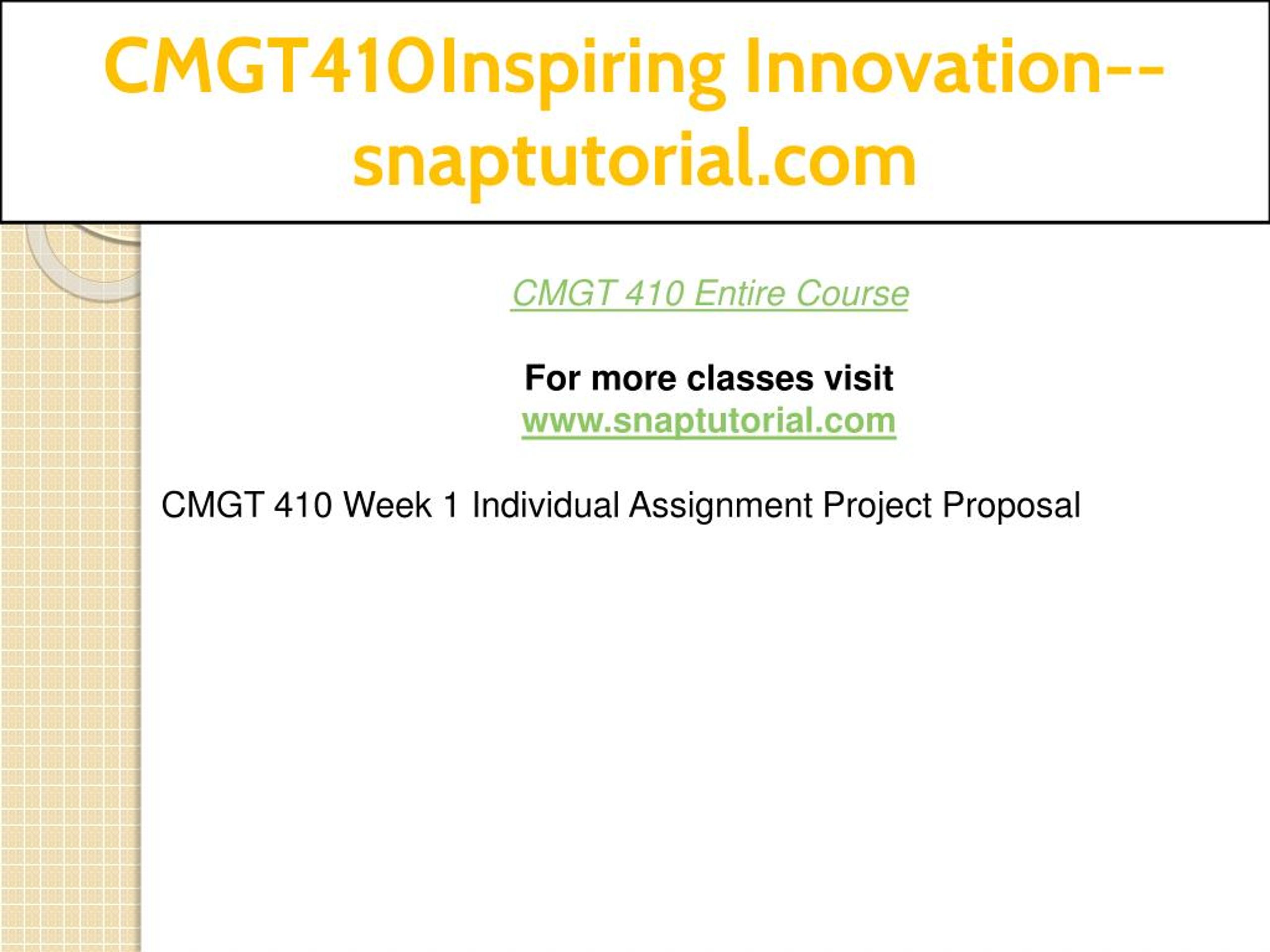 CMGT410Inspiring Innovation--snaptutorial.com

CMGT 410 Entire Course

For more classes visit
www.snaptutorial.com

CMGT 410 Week 1 Individual Assignment Project Proposal